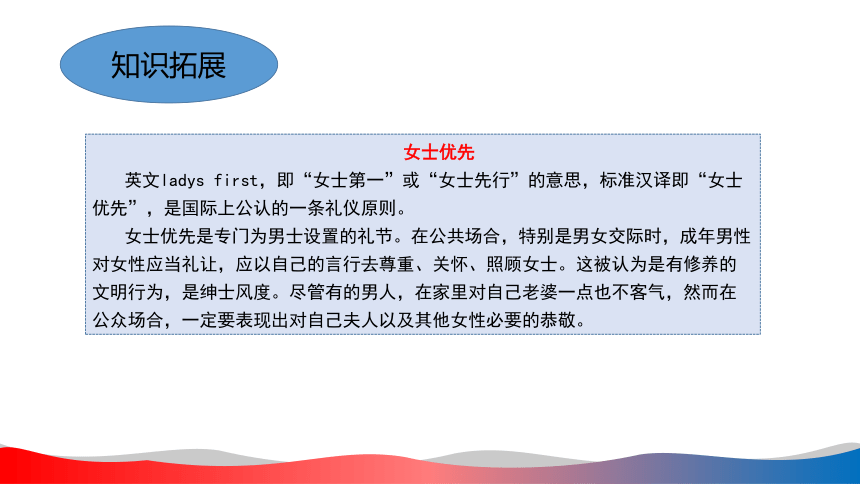 知识拓展

女士优先

英文ladys first，即“女士第一”或“女士先行”的意思，标准汉译即“女士优先”，是国际上公认的一条礼仪原则。

女士优先是专门为男士设置的礼节。在公共场合，特别是男女交际时，成年男性对女性应当礼让，应以自己的言行去尊重、关怀、照顾女士。这被认为是有修养的文明行为，是绅士风度。尽管有的男人，在家里对自己老婆一点也不客气，然而在公众场合，一定要表现出对自己夫人以及其他女性必要的恭敬。